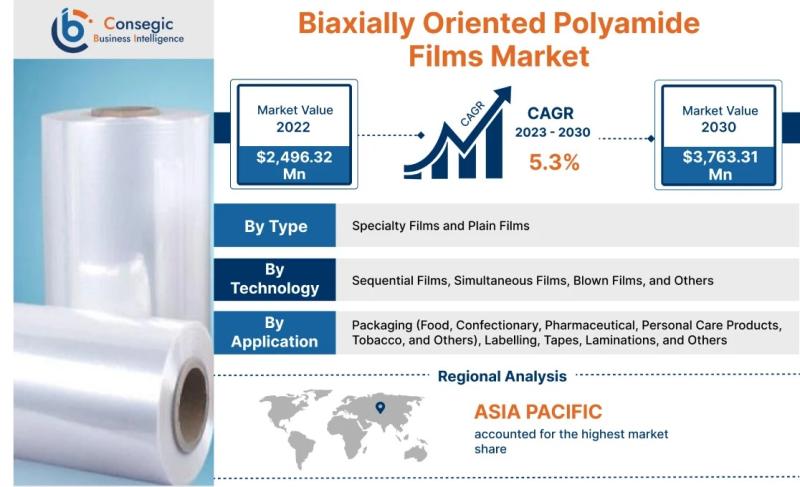 Consegic
Business Intelligence

Biaxially Oriented Polyamide Films Market

Market Value
2022
$2,496.32 Mn

CAGR

CAGR
2023 - 2030
5.3%

Market Value
2030
$3,763.31 Mn

| By Type | Specialty Films and Plain Films |
|---|---|
| By Technology | Sequential Films, Simultaneous Films, Blown Films, and Others |
| By Application | Packaging (Food, Confectionary, Pharmaceutical, Personal Care Products, Tobacco, and Others), Labelling, Tapes, Laminations, and Others |

Regional Analysis

ASIA PACIFIC
accounted for the highest market share